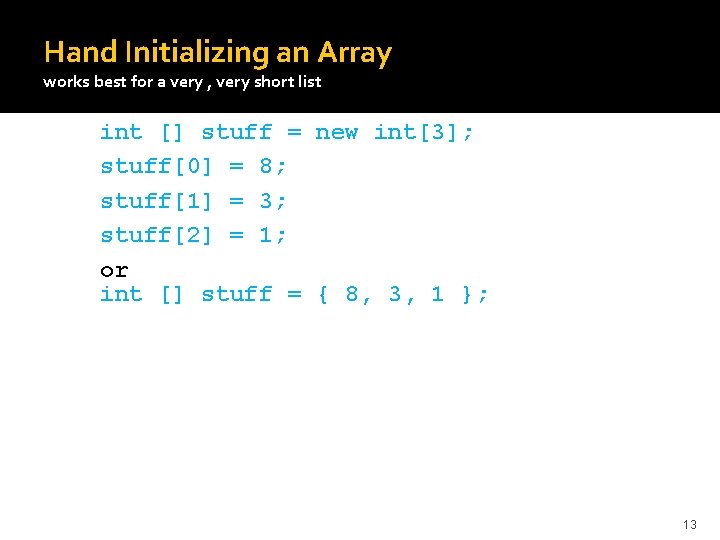 Hand Initializing an Array
works best for a very , very short list

int [] stuff = new int[3];

stuff[0] = 8;

stuff[1] = 3;

stuff[2] = 1;

or
int [] stuff = { 8, 3, 1 };

13